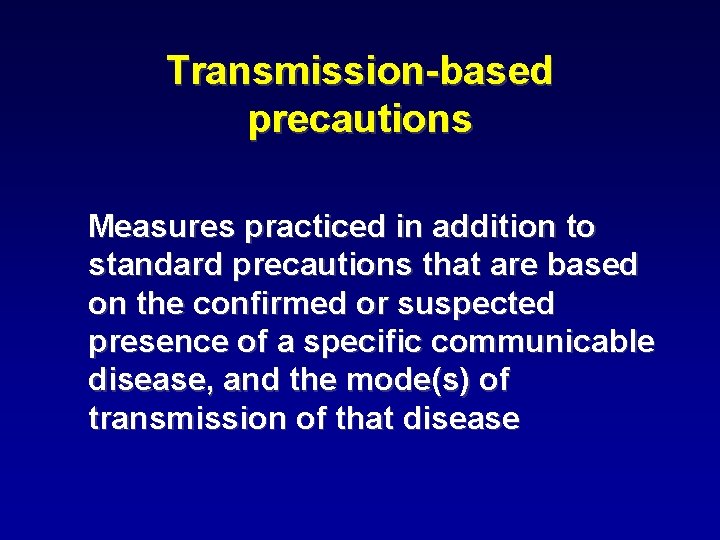 Transmission-based precautions

Measures practiced in addition to standard precautions that are based on the confirmed or suspected presence of a specific communicable disease, and the mode(s) of transmission of that disease